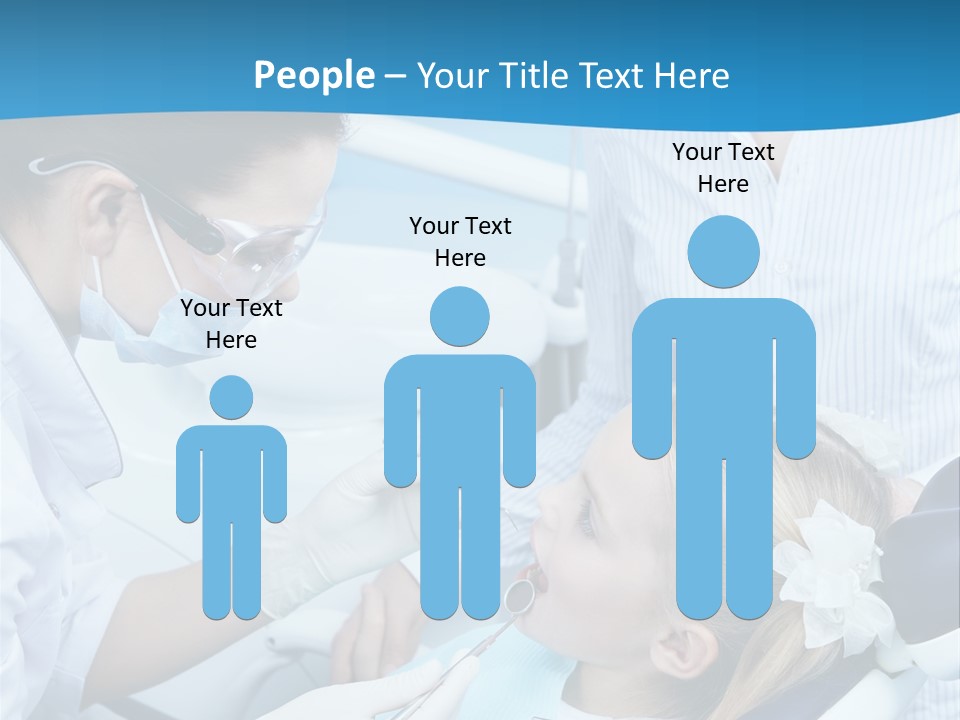 People – Your Title Text Here

Your Text Here

Your Text Here

Your Text Here